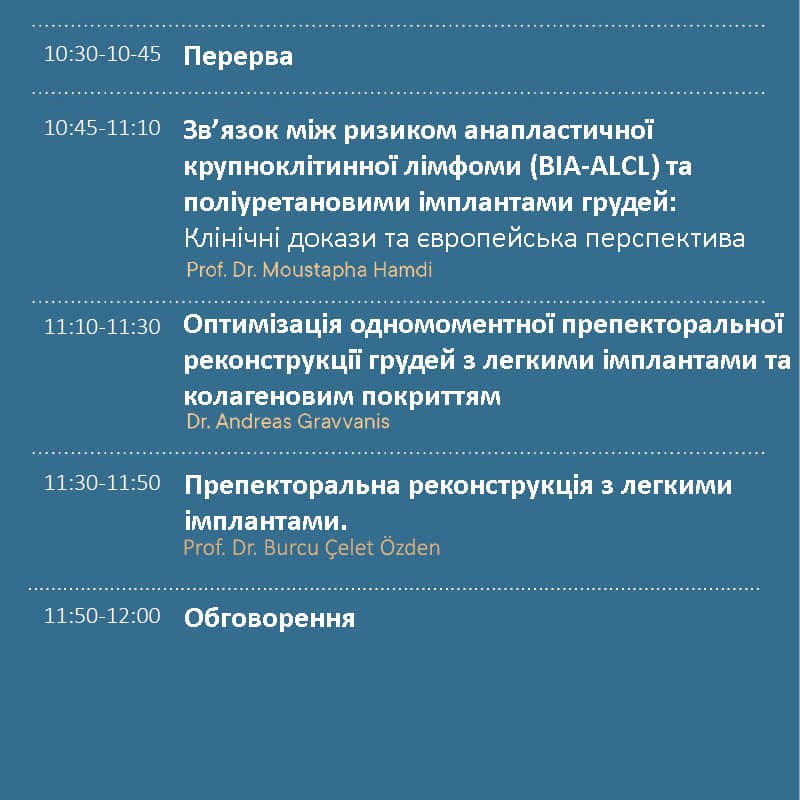 10:30-10-45 Перерва

10:45-11:10 Зв’язок між ризиком анапластичної крупноклітинної лімфоми (BIA-ALCL) та поліуретановими імплантами грудей:
Клінічні докази та європейська перспектива
Prof. Dr. Moustapha Hamdi

11:10-11:30 Оптимізація одномоментної препекторальної реконструкції грудей з легкими імплантами та колагеновим покриттям
Dr. Andreas Gravvanis

11:30-11:50 Препекторальна реконструкція з легкими імплантами.
Prof. Dr. Burcu Çelet Özden

11:50-12:00 Обговорення